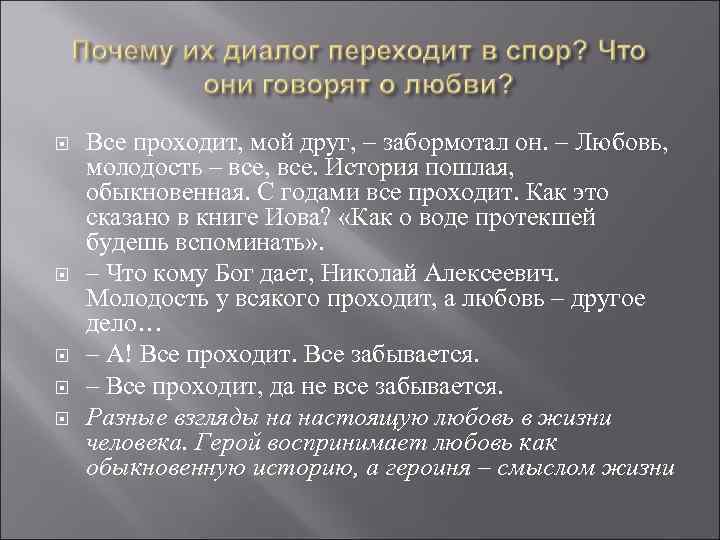 Почему их диалог переходит в спор? Что они говорят о любви?

Все проходит, мой друг, – забормотал он. – Любовь, молодость – все, все. История пошлая, обыкновенная. С годами все проходит. Как это сказано в книге Иова? «Как о воде протекшей будешь вспоминать».

– Что кому Бог дает, Николай Алексеевич. Молодость у всякого проходит, а любовь – другое дело…

– А! Все проходит. Все забывается.

– Все проходит, да не все забывается.

Разные взгляды на настоящую любовь в жизни человека. Герой воспринимает любовь как обыкновенную историю, а героиня – смыслом жизни